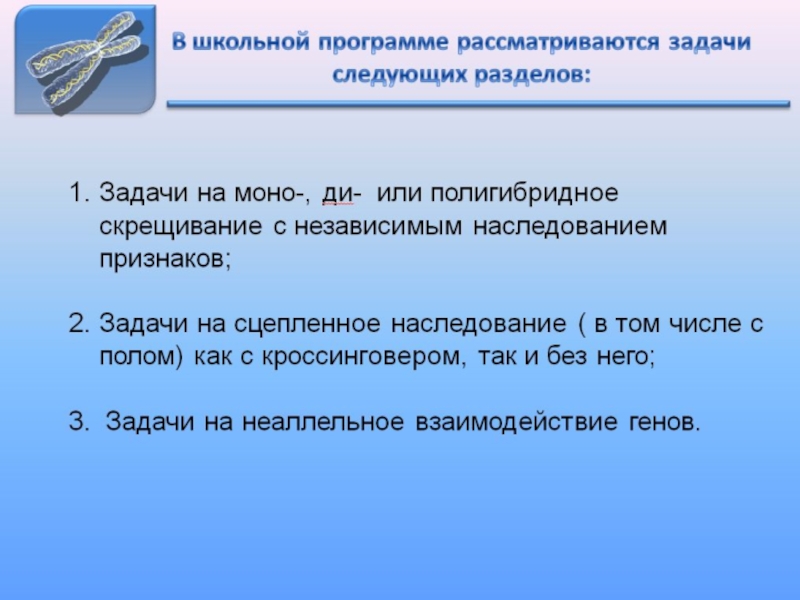 В школьной программе рассматриваются задачи следующих разделов:

1. Задачи на моно-, ди- или полигибридное скрещивание с независимым наследованием признаков;

2. Задачи на сцепленное наследование ( в том числе с полом) как с кроссинговером, так и без него;

3. Задачи на неаллельное взаимодействие генов.